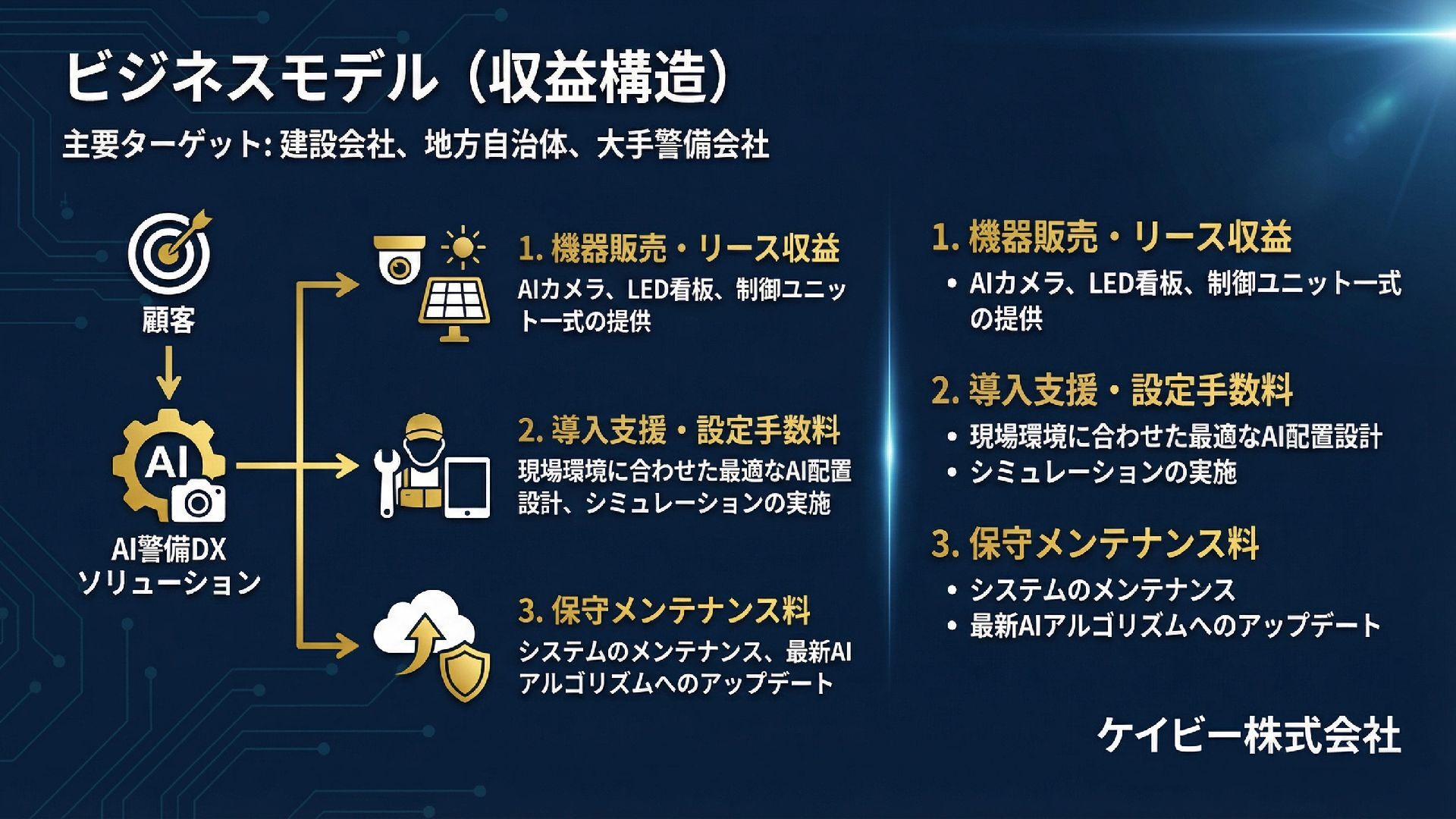 ビジネスモデル（収益構造）

主要ターゲット: 建設会社、地方自治体、大手警備会社

顧客

AI

AI警備DX ソリューション

1. 機器販売・リース収益
AIカメラ、LED看板、制御ユニット一式の提供

2. 導入支援・設定手数料
現場環境に合わせた最適なAI配置設計、シミュレーションの実施

3. 保守メンテナンス料
システムのメンテナンス、最新AIアルゴリズムへのアップデート

1. 機器販売・リース収益
• AIカメラ、LED看板、制御ユニット一式の提供

2. 導入支援・設定手数料
• 現場環境に合わせた最適なAI配置設計
• シミュレーションの実施

3. 保守メンテナンス料
• システムのメンテナンス
• 最新AIアルゴリズムへのアップデート

ケイビー株式会社